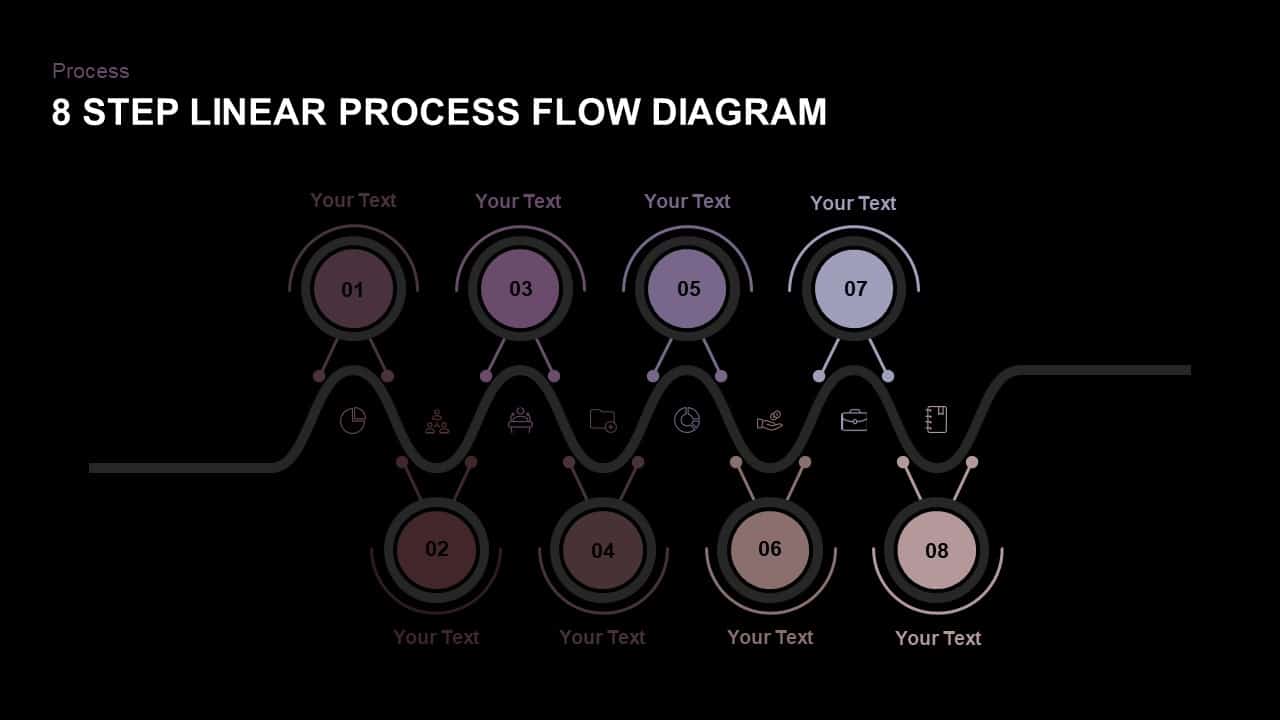 Process

8 STEP LINEAR PROCESS FLOW DIAGRAM

Your Text
01

Your Text
03

Your Text
05

Your Text
07

02
Your Text

04
Your Text

06
Your Text

08
Your Text